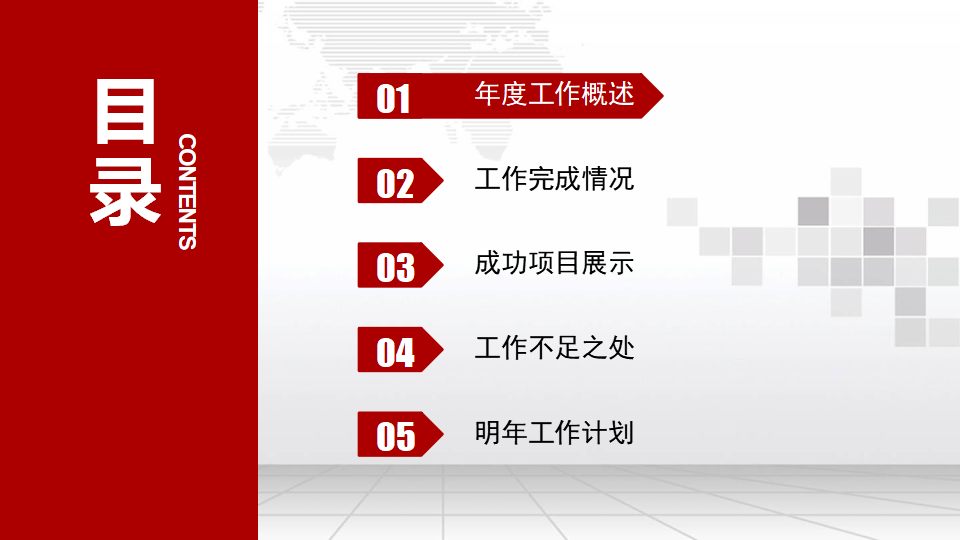 目录

CONTENTS

01 年度工作概述

02 工作完成情况

03 成功项目展示

04 工作不足之处

05 明年工作计划